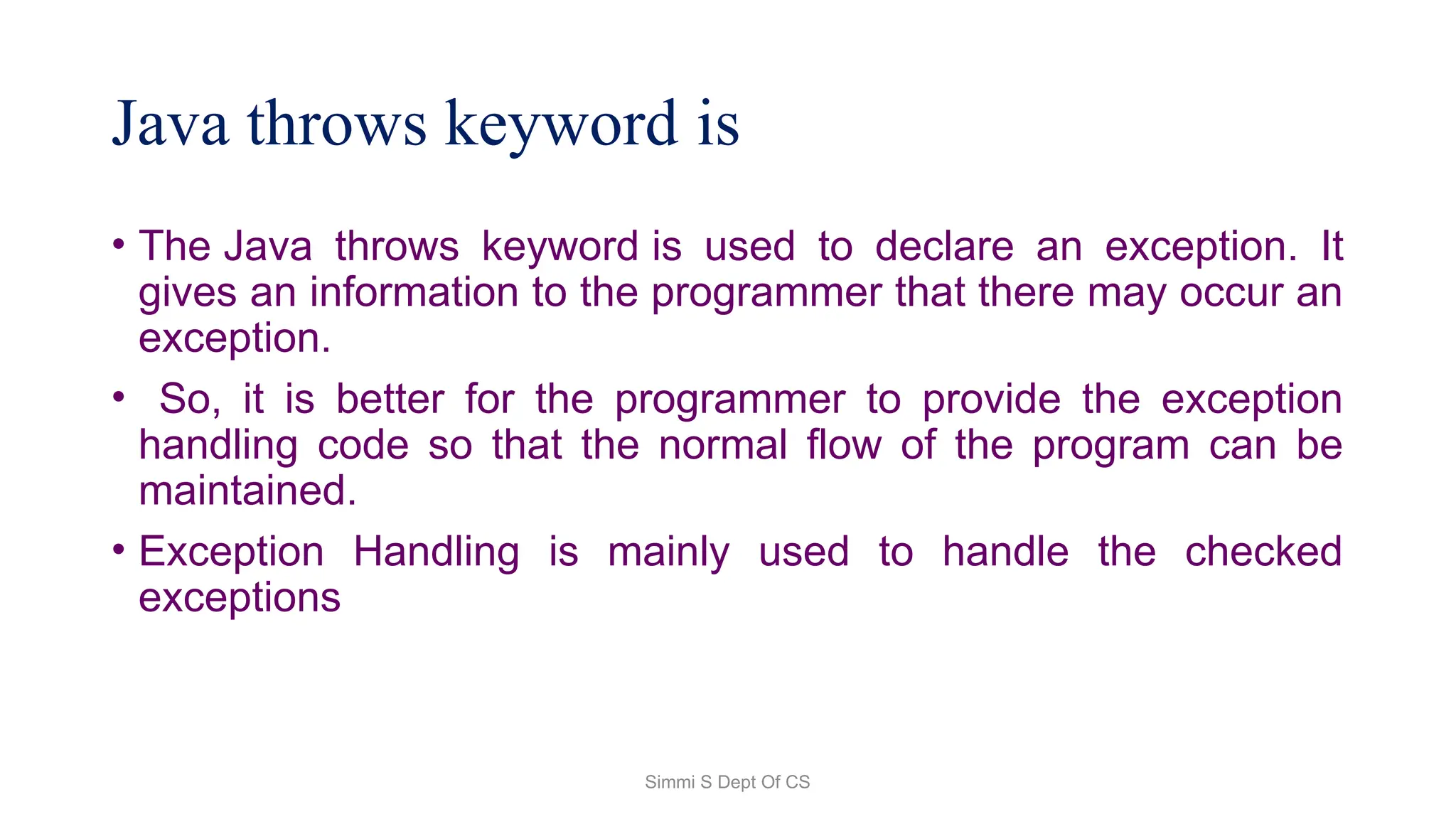 Java throws keyword is

• The Java throws keyword is used to declare an exception. It gives an information to the programmer that there may occur an exception.

• So, it is better for the programmer to provide the exception handling code so that the normal flow of the program can be maintained.

• Exception Handling is mainly used to handle the checked exceptions

Simmi S Dept Of CS